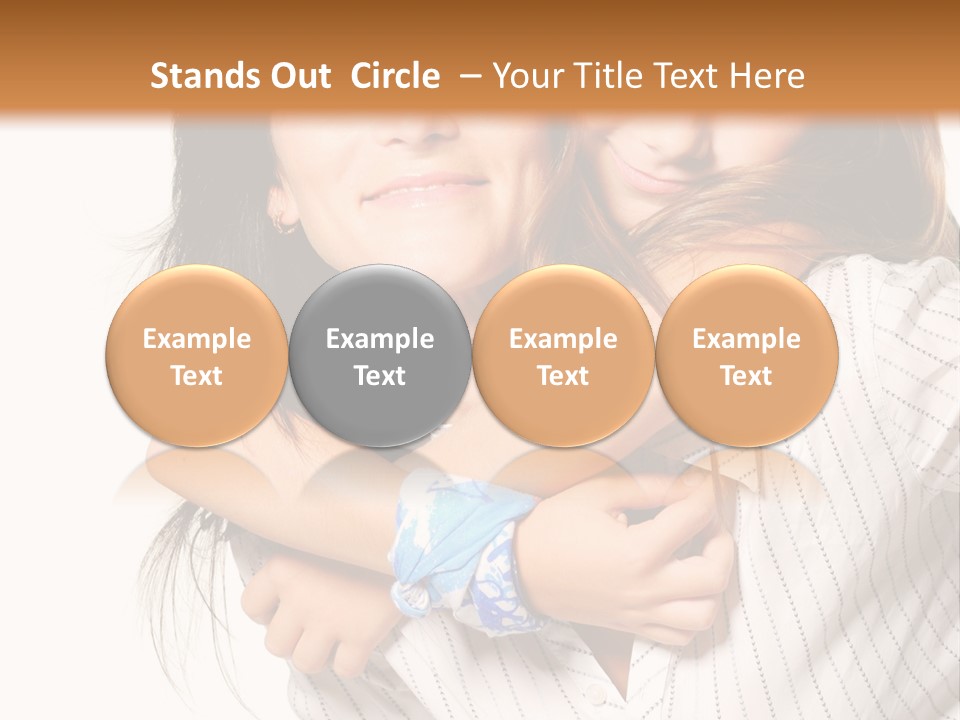 Stands Out Circle – Your Title Text Here

Example Text

Example Text

Example Text

Example Text